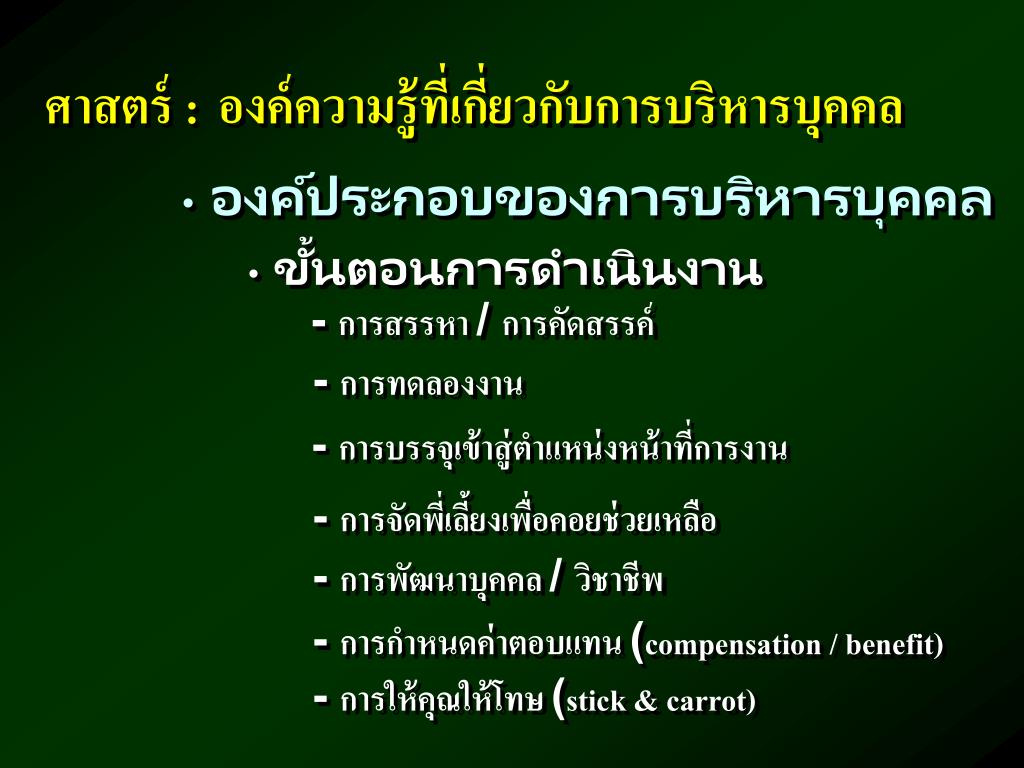 ศาสตร์ : องค์ความรู้ที่เกี่ยวกับการบริหารบุคคล

• องค์ประกอบของการบริหารบุคคล

• ขั้นตอนการดำเนินงาน

- การสรรหา / การคัดสรรค์

- การทดลองงาน

- การบรรจุเข้าสู่ตำแหน่งหน้าที่การงาน

- การจัดพี่เลี้ยงเพื่อคอยช่วยเหลือ

- การพัฒนาบุคคล / วิชาชีพ

- การกำหนดค่าตอบแทน (compensation / benefit)

- การให้คุณให้โทษ (stick & carrot)